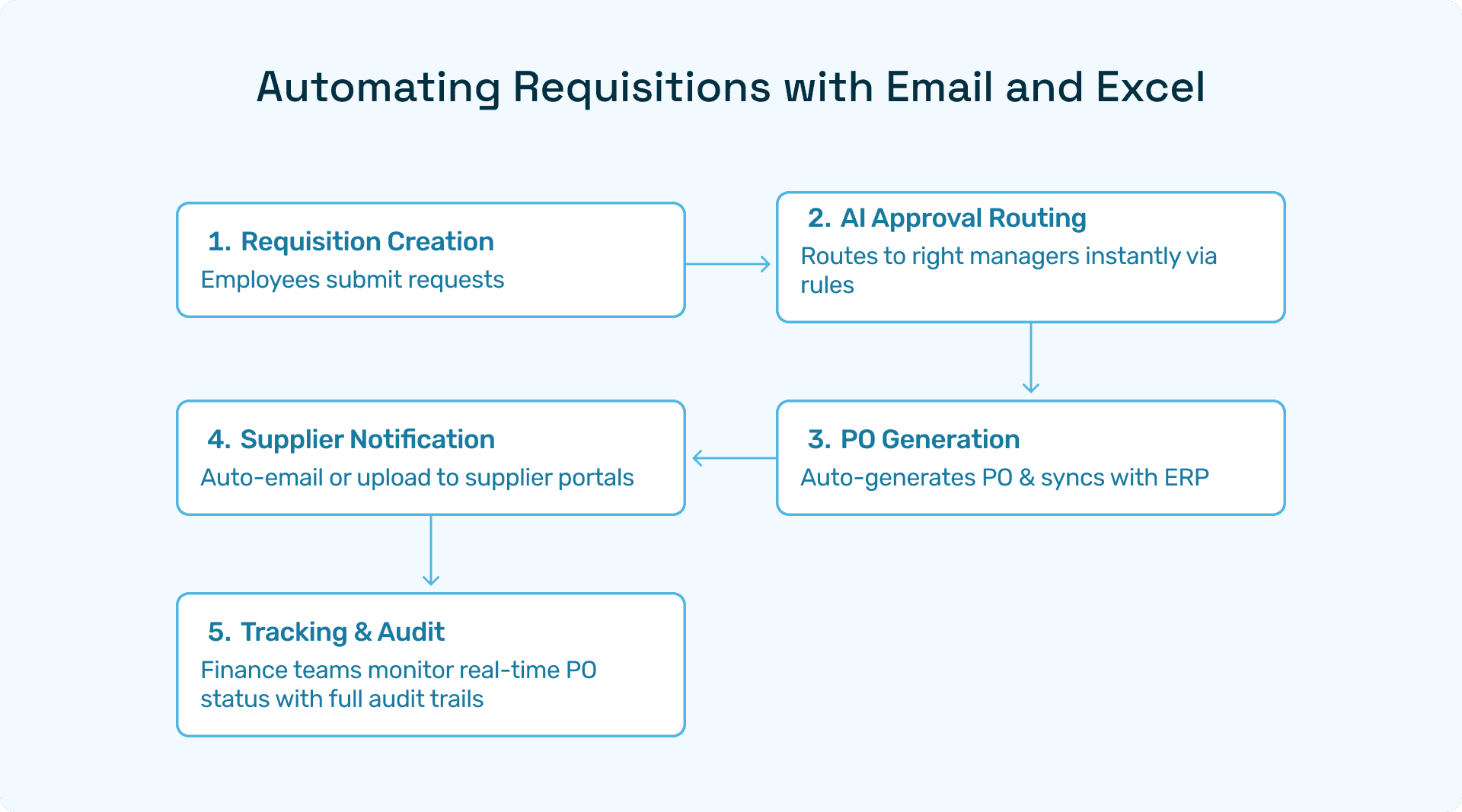 Automating Requisitions with Email and Excel

1. Requisition Creation
Employees submit requests

2. AI Approval Routing
Routes to right managers instantly via rules

3. PO Generation
Auto-generates PO & syncs with ERP

4. Supplier Notification
Auto-email or upload to supplier portals

5. Tracking & Audit
Finance teams monitor real-time PO status with full audit trails